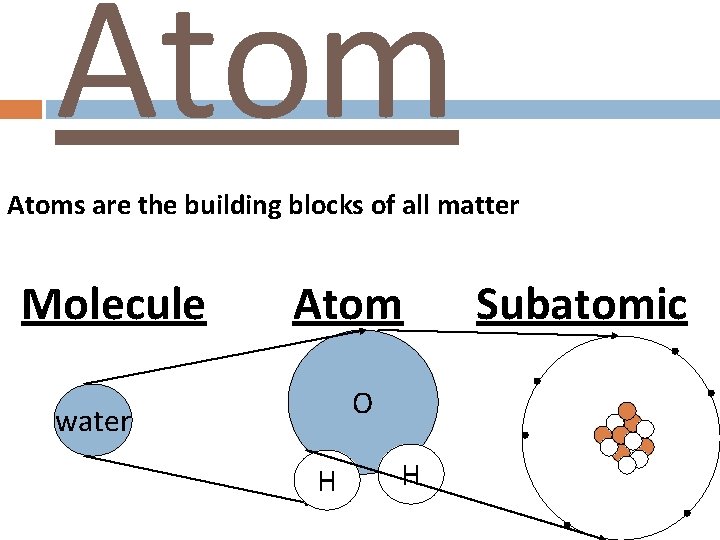 Atom

Atoms are the building blocks of all matter

Molecule Atom Subatomic

water

O

H H